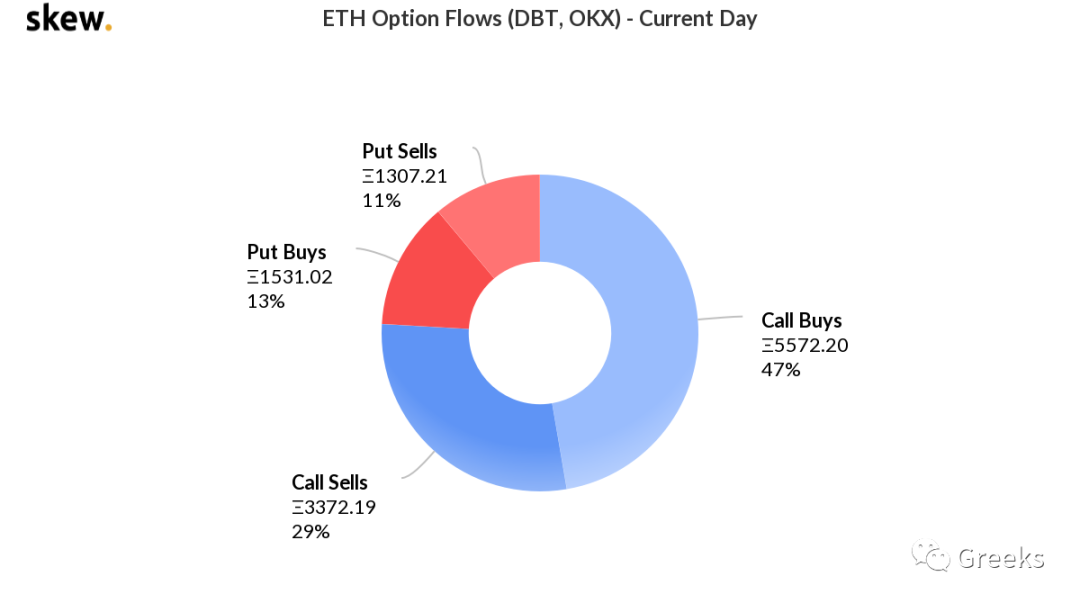 skew.

ETH Option Flows (DBT, OKX) - Current Day

Put Sells
Ξ1307.21
11%

Put Buys
Ξ1531.02
13%

Call Buys
Ξ5572.20
47%

Call Sells
Ξ3372.19
29%

Greeks